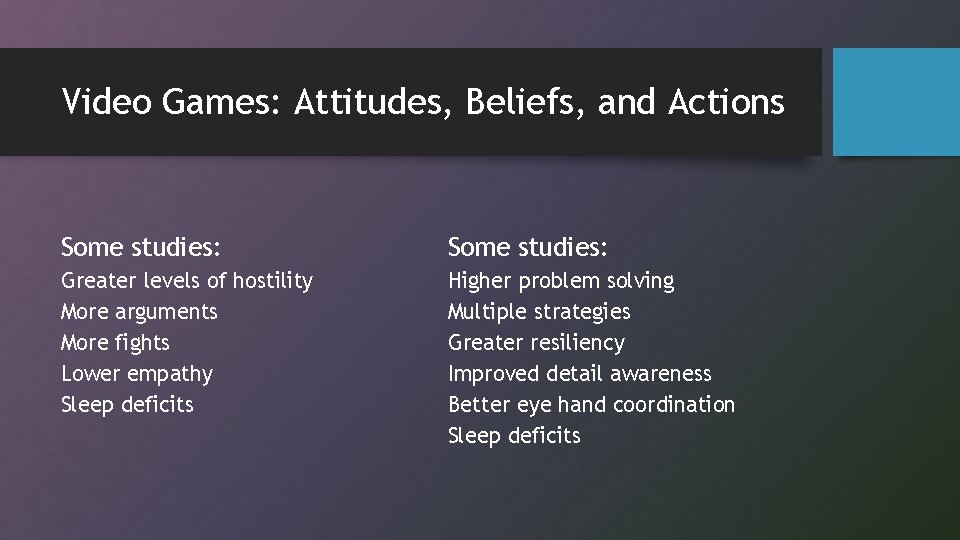 Video Games: Attitudes, Beliefs, and Actions

Some studies:
Greater levels of hostility
More arguments
More fights
Lower empathy
Sleep deficits

Some studies:
Higher problem solving
Multiple strategies
Greater resiliency
Improved detail awareness
Better eye hand coordination
Sleep deficits